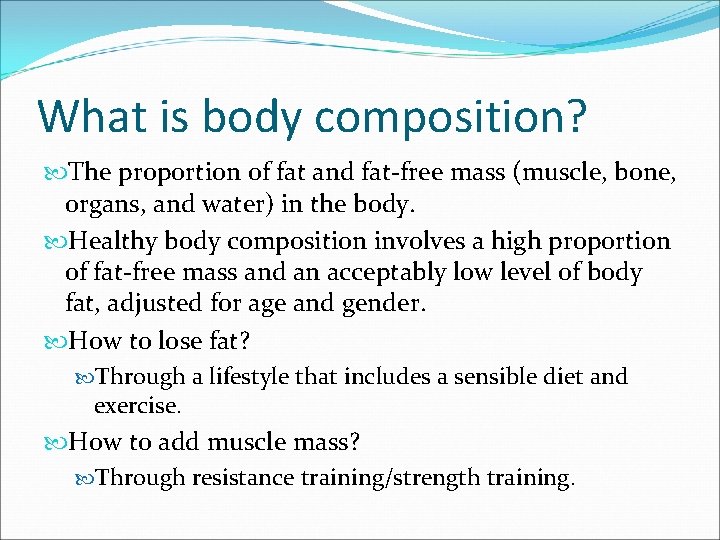 What is body composition?

The proportion of fat and fat-free mass (muscle, bone, organs, and water) in the body.

Healthy body composition involves a high proportion of fat-free mass and an acceptably low level of body fat, adjusted for age and gender.

How to lose fat?

Through a lifestyle that includes a sensible diet and exercise.

How to add muscle mass?

Through resistance training/strength training.